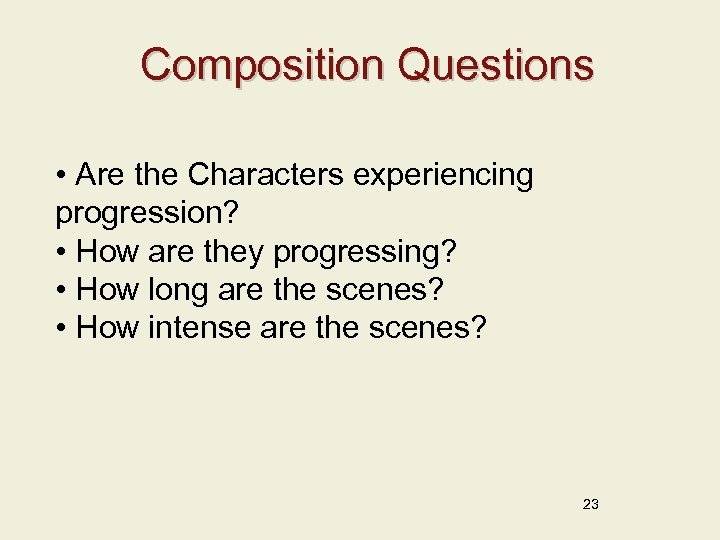 Composition Questions

• Are the Characters experiencing progression?
• How are they progressing?
• How long are the scenes?
• How intense are the scenes?

23